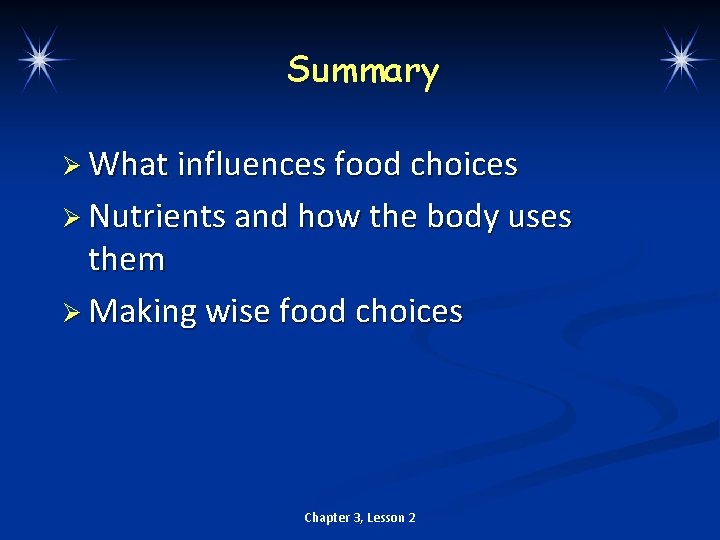 Summary

➢ What influences food choices

➢ Nutrients and how the body uses them

➢ Making wise food choices

Chapter 3, Lesson 2